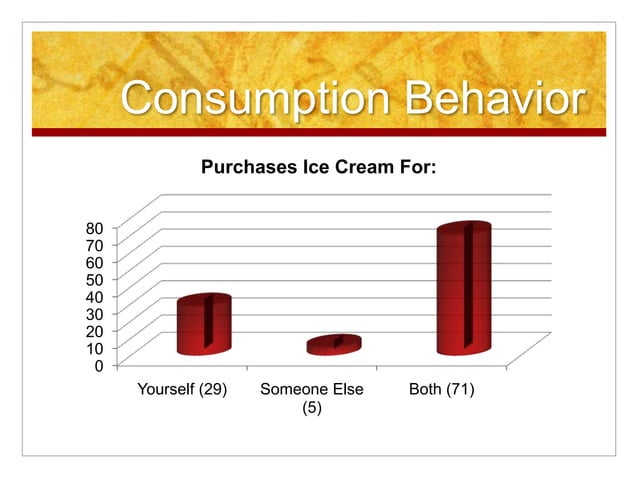 Consumption Behavior

Purchases Ice Cream For:

80
70
60
50
40
30
20
10
0

Yourself (29)
Someone Else (5)
Both (71)